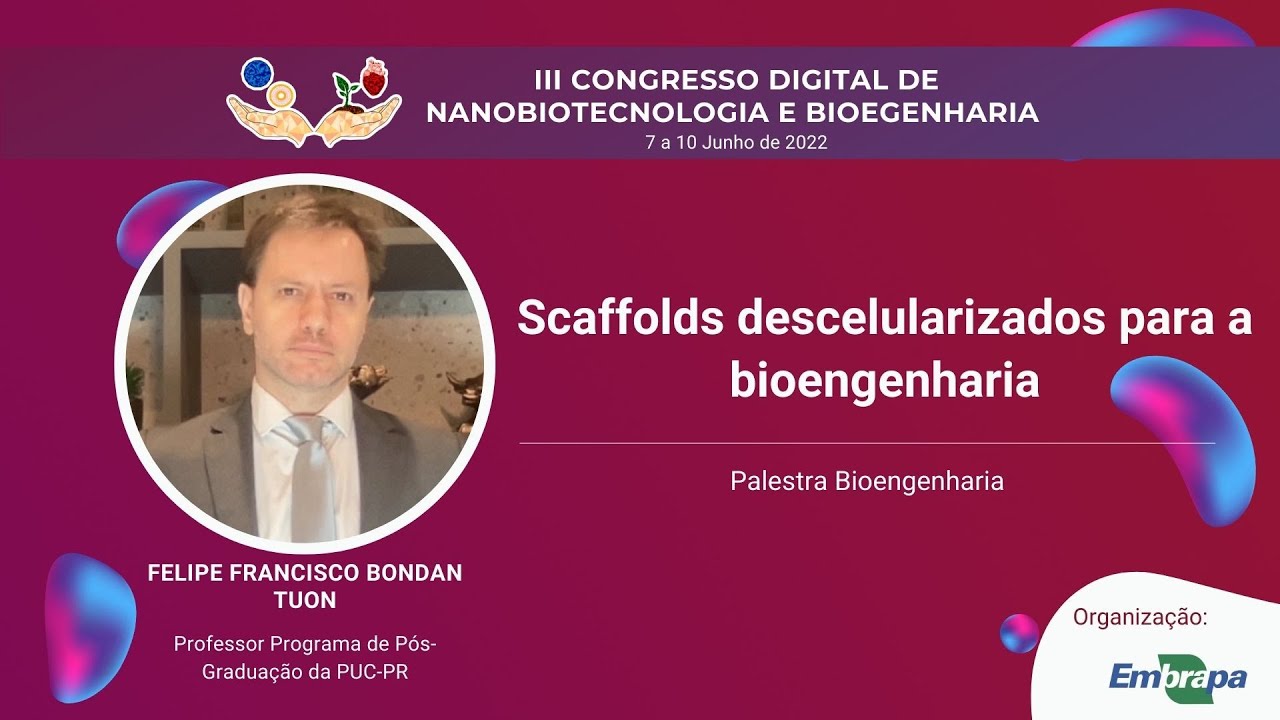 III CONGRESSO DIGITAL DE NANOBIOTECNOLOGIA E BIOEGENHARIA
7 a 10 Junho de 2022

Scaffolds descelularizados para a bioengenharia

Palestra Bioengenharia

FELIPE FRANCISCO BONDAN TUON

Professor Programa de Pós-Graduação da PUC-PR

Organização:

Embrapa